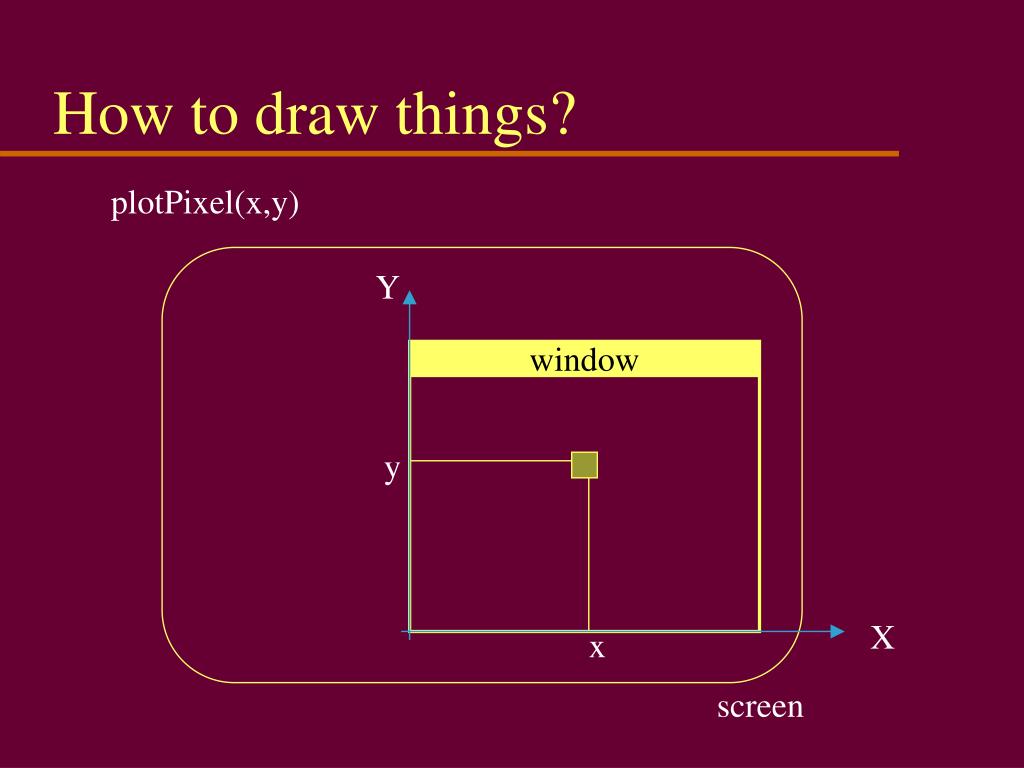 How to draw things?

plotPixel(x,y)

Y

window

y

x

X

screen